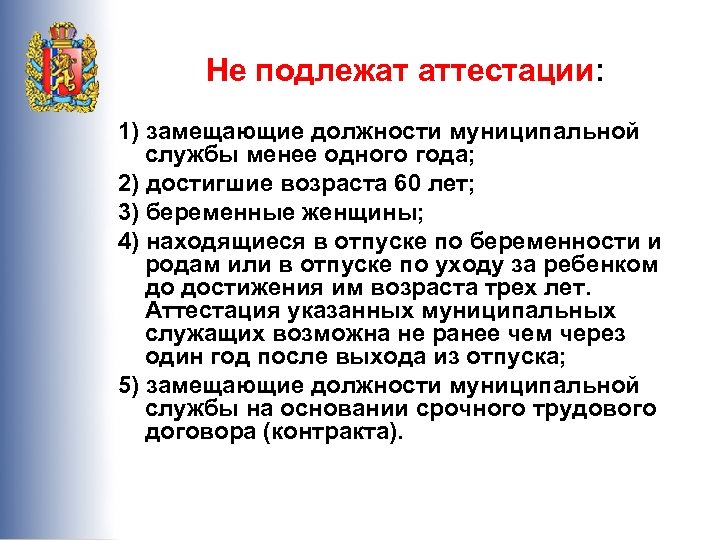 Не подлежат аттестации:

1) замещающие должности муниципальной службы менее одного года;

2) достигшие возраста 60 лет;

3) беременные женщины;

4) находящиеся в отпуске по беременности и родам или в отпуске по уходу за ребенком до достижения им возраста трех лет. Аттестация указанных муниципальных служащих возможна не ранее чем через один год после выхода из отпуска;

5) замещающие должности муниципальной службы на основании срочного трудового договора (контракта).